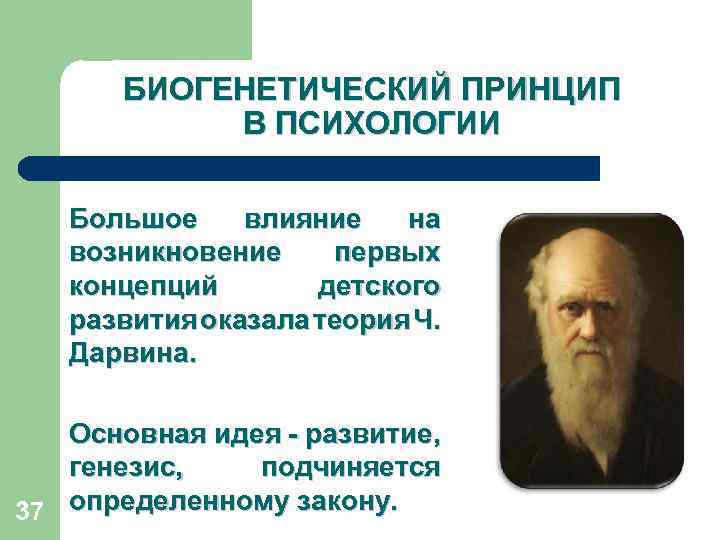 БИОГЕНЕТИЧЕСКИЙ ПРИНЦИП В ПСИХОЛОГИИ

Большое влияние на возникновение первых концепций детского развития оказала теория Ч. Дарвина.

Основная идея - развитие, генезис, подчиняется определенному закону.

37